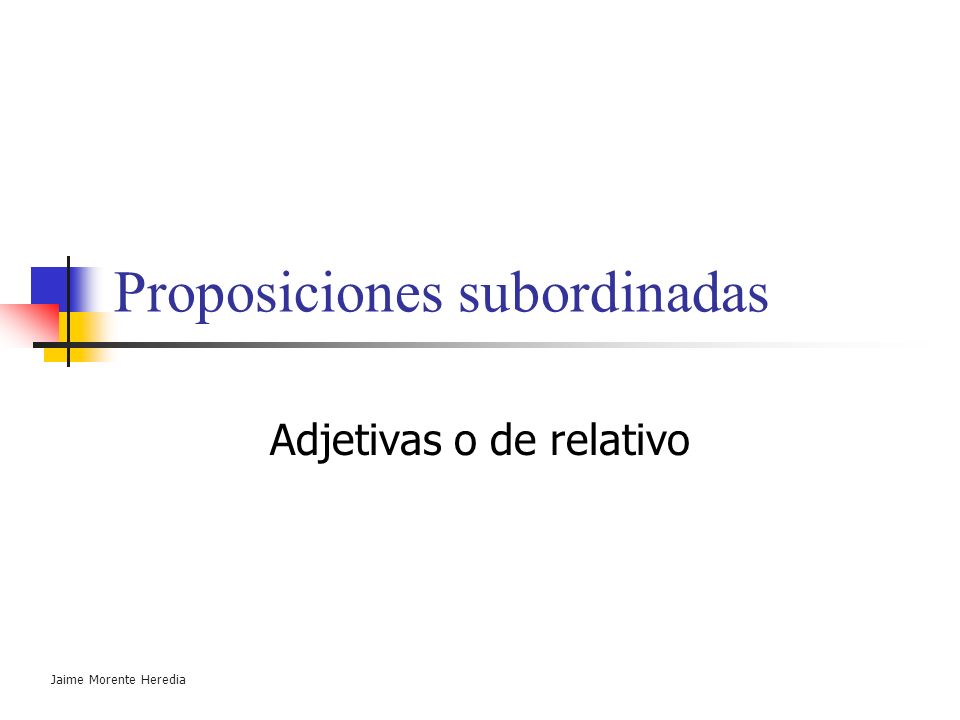 Proposiciones subordinadas

Adjetivas o de relativo

Jaime Morente Heredia